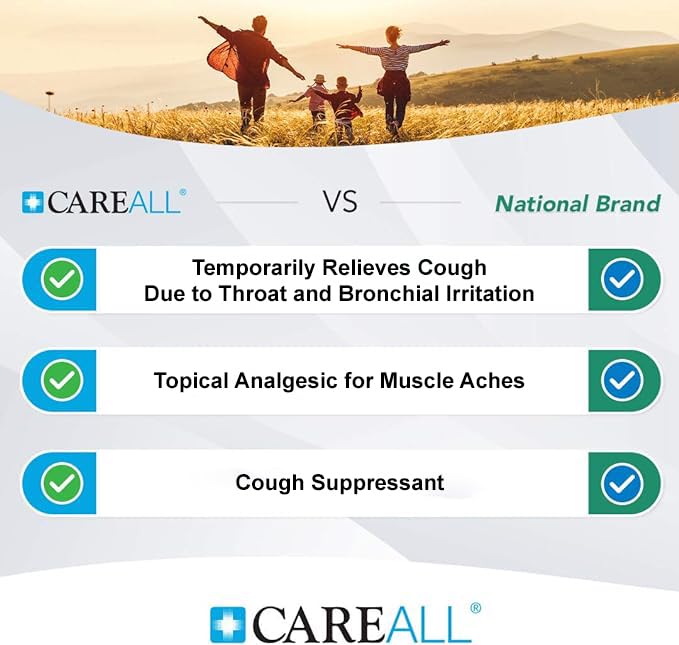 CAREALL® VS National Brand

Temporarily Relieves Cough Due to Throat and Bronchial Irritation

Topical Analgesic for Muscle Aches

Cough Suppressant

CAREALL®